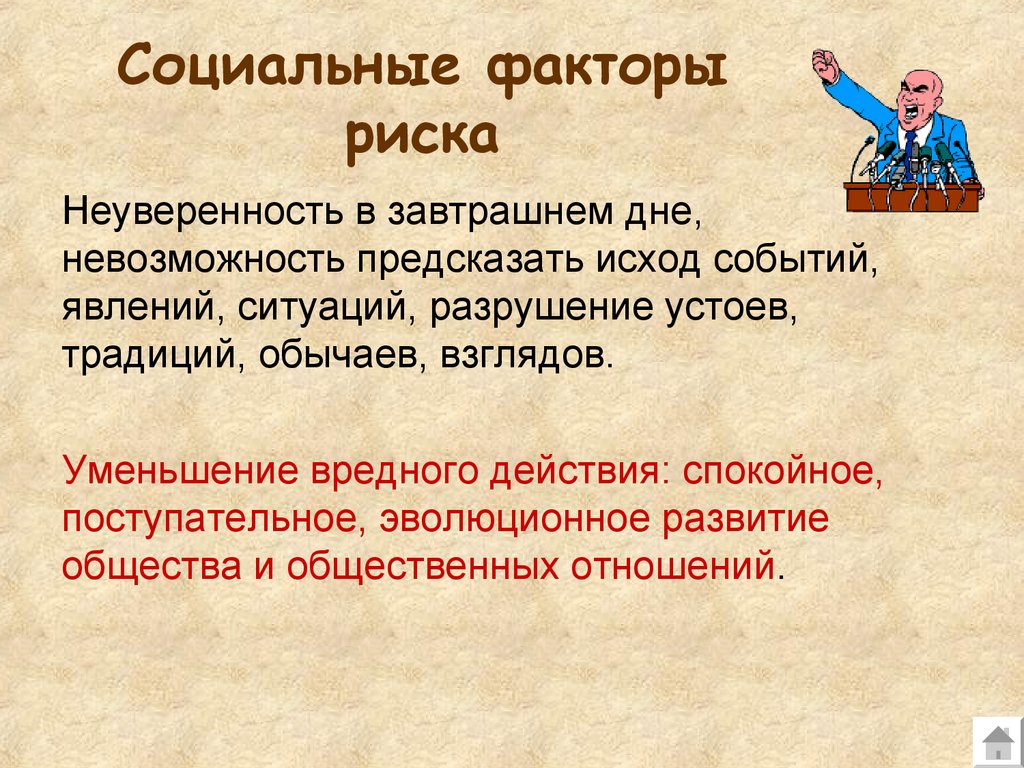 Социальные факторы риска

Неуверенность в завтрашнем дне, невозможность предсказать исход событий, явлений, ситуаций, разрушение устоев, традиций, обычаев, взглядов.

Уменьшение вредного действия: спокойное, поступательное, эволюционное развитие общества и общественных отношений.